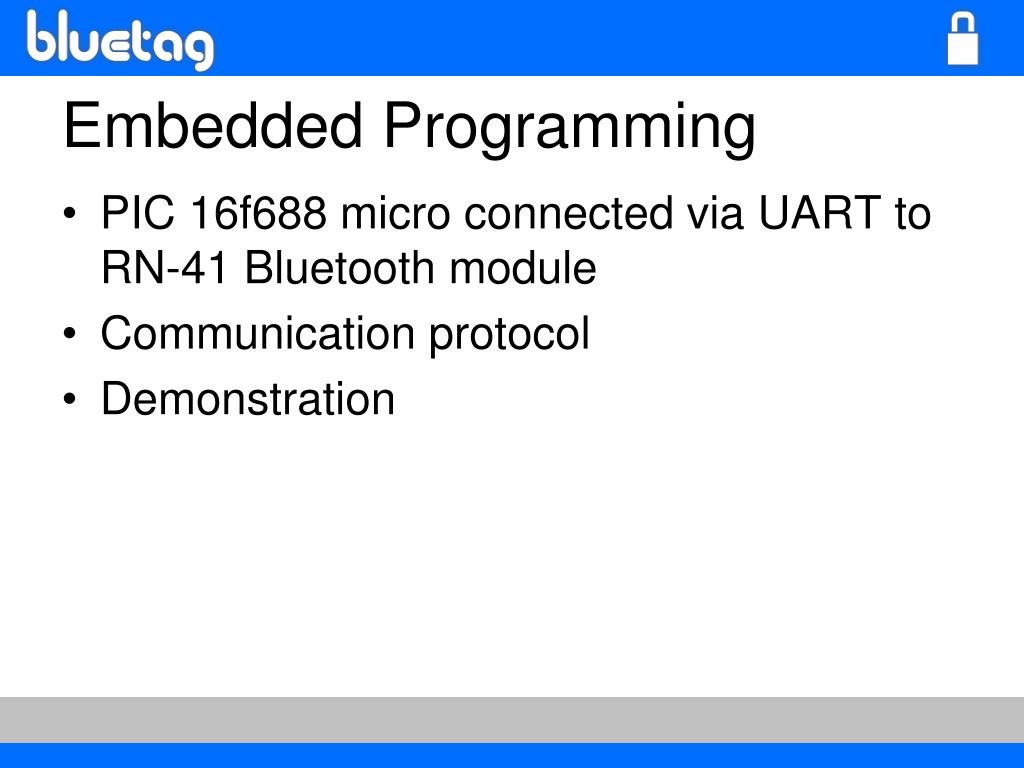 bluetag

Embedded Programming

• PIC 16f688 micro connected via UART to RN-41 Bluetooth module
• Communication protocol
• Demonstration